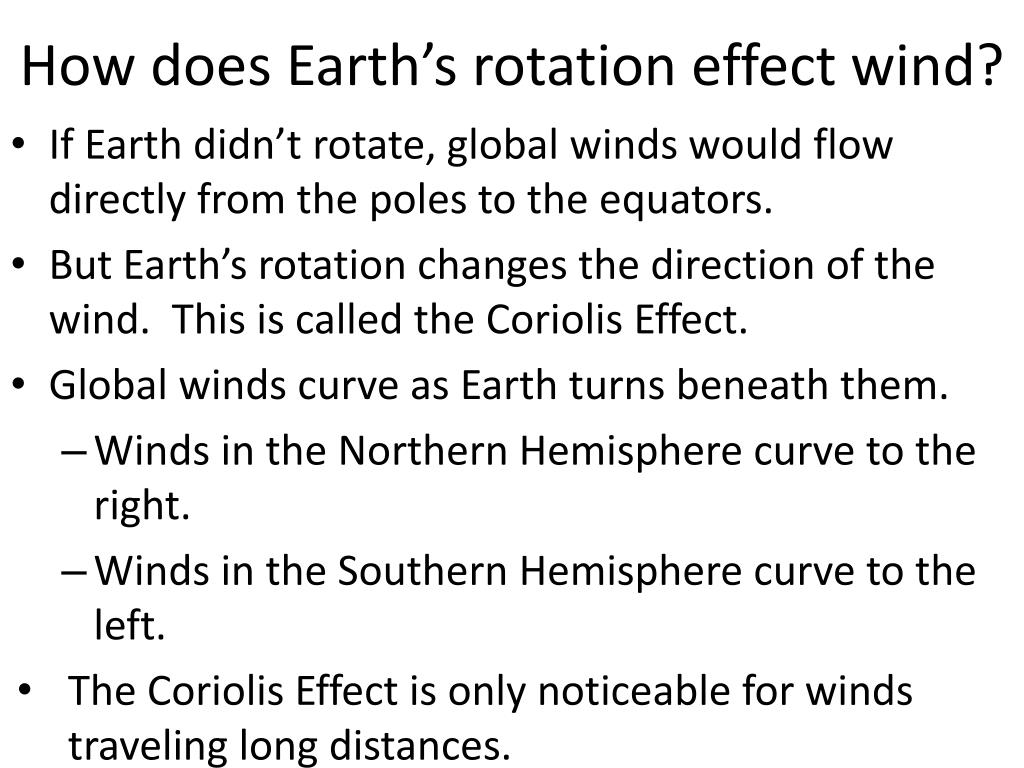 How does Earth’s rotation effect wind?

• If Earth didn’t rotate, global winds would flow directly from the poles to the equators.
• But Earth’s rotation changes the direction of the wind. This is called the Coriolis Effect.
• Global winds curve as Earth turns beneath them.
– Winds in the Northern Hemisphere curve to the right.
– Winds in the Southern Hemisphere curve to the left.
• The Coriolis Effect is only noticeable for winds traveling long distances.